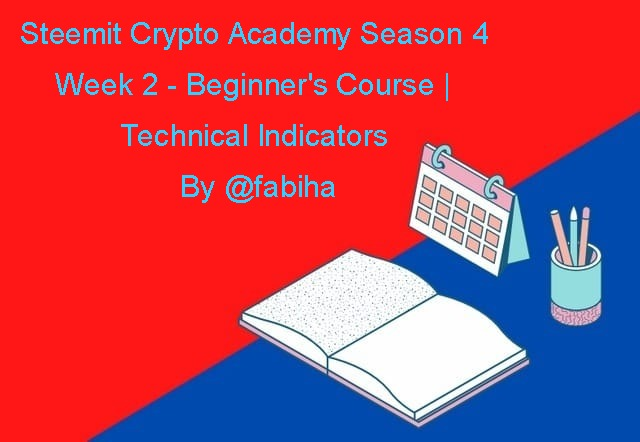 Steemit Crypto Academy Season 4
Week 2 - Beginner's Course |
Technical Indicators
By @fabiha